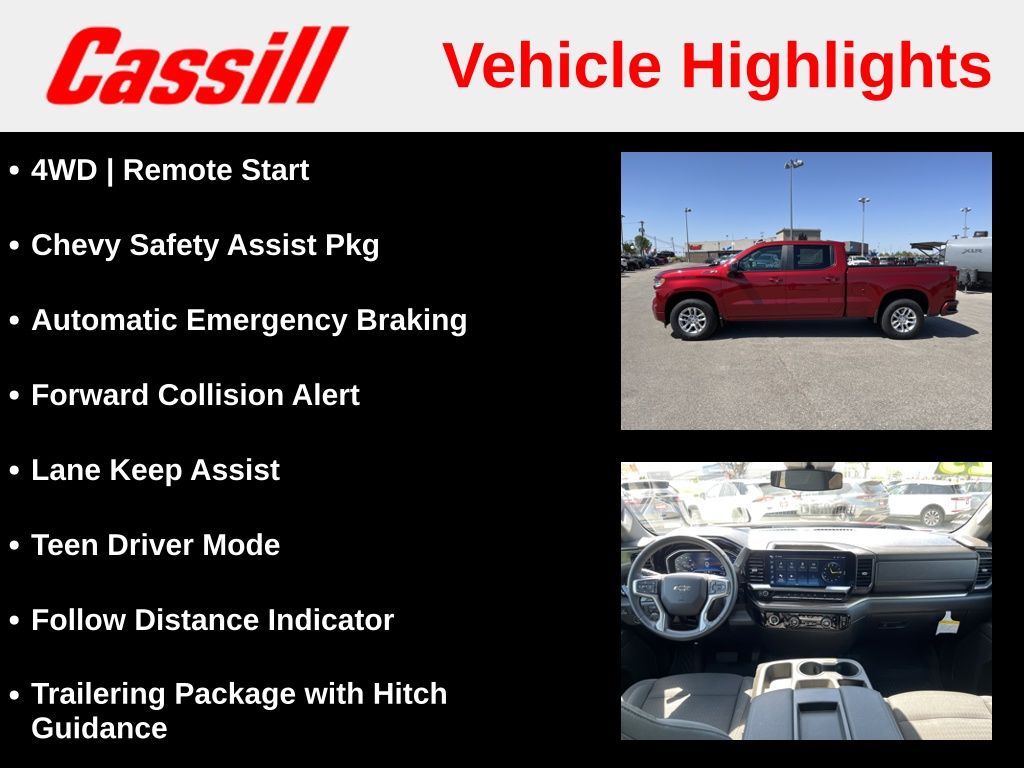 Cassill

Vehicle Highlights

• 4WD | Remote Start

• Chevy Safety Assist Pkg

• Automatic Emergency Braking

• Forward Collision Alert

• Lane Keep Assist

• Teen Driver Mode

• Follow Distance Indicator

• Trailering Package with Hitch Guidance